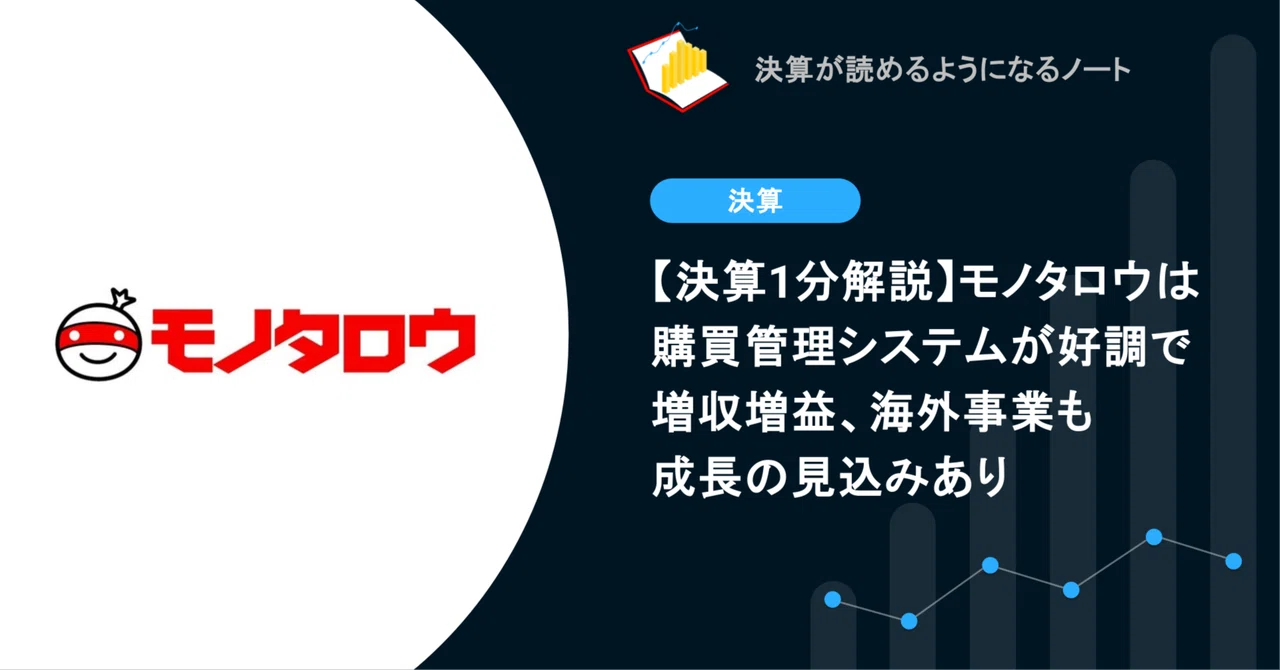 モノタロウ

決算が読めるようになるノート

決算

【決算1分解説】モノタロウは購買管理システムが好調で増収増益、海外事業も成長の見込みあり